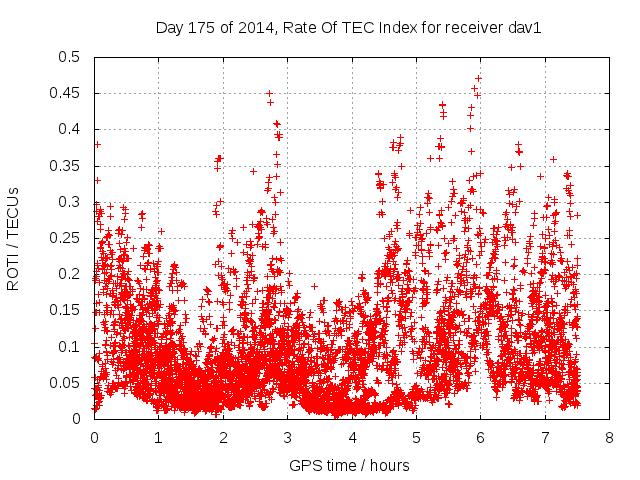 Day 175 of 2014, Rate Of TEC Index for receiver dav1

ROTI / TECUs

0.5
0.45
0.4
0.35
0.3
0.25
0.2
0.15
0.1
0.05
0

0 1 2 3 4 5 6 7 8

GPS time / hours